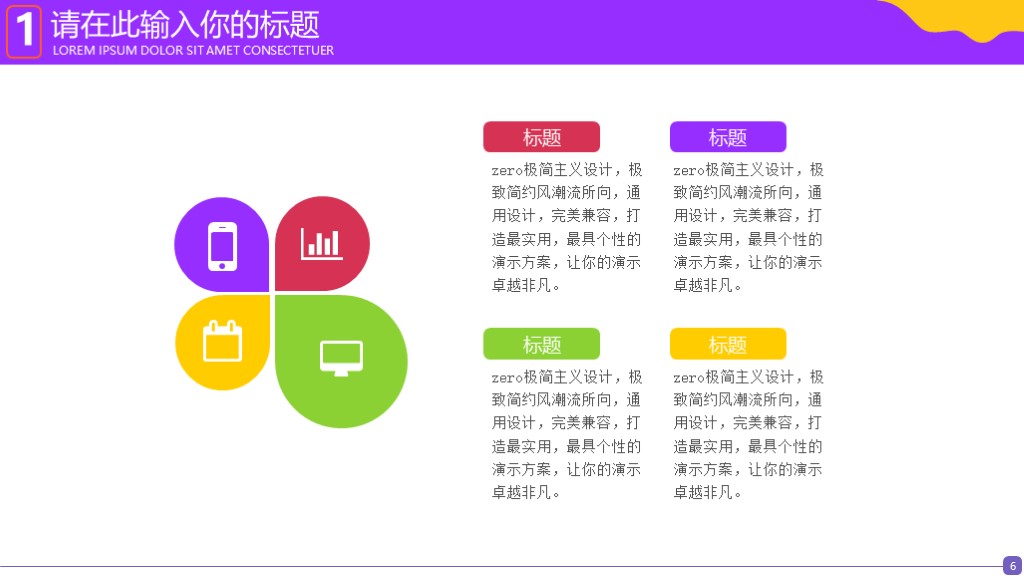 1 请在此输入你的标题
LOREM IPSUM DOLOR SIT AMET CONSECTETUER

标题
zero极简主义设计，极致简约风潮流所向，通用设计，完美兼容，打造最实用，最具个性的演示方案，让你的演示卓越非凡。

标题
zero极简主义设计，极致简约风潮流所向，通用设计，完美兼容，打造最实用，最具个性的演示方案，让你的演示卓越非凡。

标题
zero极简主义设计，极致简约风潮流所向，通用设计，完美兼容，打造最实用，最具个性的演示方案，让你的演示卓越非凡。

标题
zero极简主义设计，极致简约风潮流所向，通用设计，完美兼容，打造最实用，最具个性的演示方案，让你的演示卓越非凡。

6